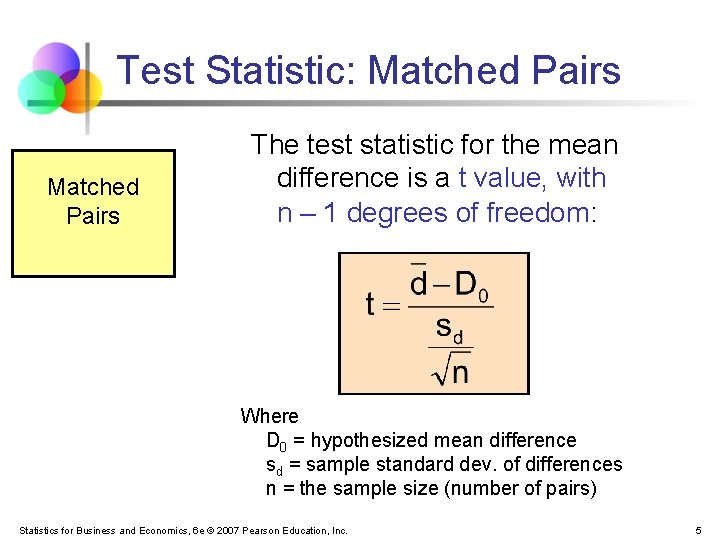 Test Statistic: Matched Pairs

Matched Pairs

The test statistic for the mean difference is a t value, with n – 1 degrees of freedom:

$t = \frac{\bar{d} - D_0}{\frac{s_d}{\sqrt{n}}}$

Where
$D_0$ = hypothesized mean difference
$s_d$ = sample standard dev. of differences
n = the sample size (number of pairs)

Statistics for Business and Economics, 6e © 2007 Pearson Education, Inc.

5